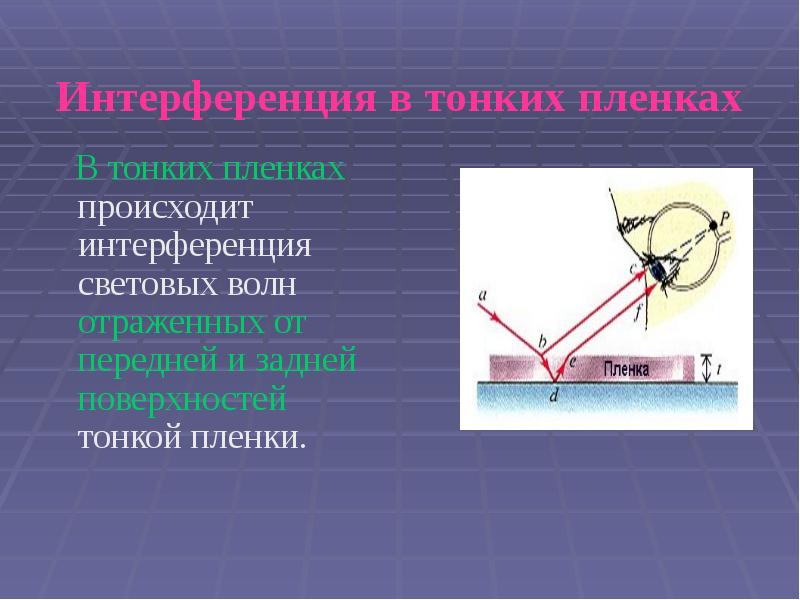 Интерференция в тонких пленках

В тонких пленках происходит интерференция световых волн отраженных от передней и задней поверхностей тонкой пленки.

P
c
a
f
b
e
Пленка
t
d